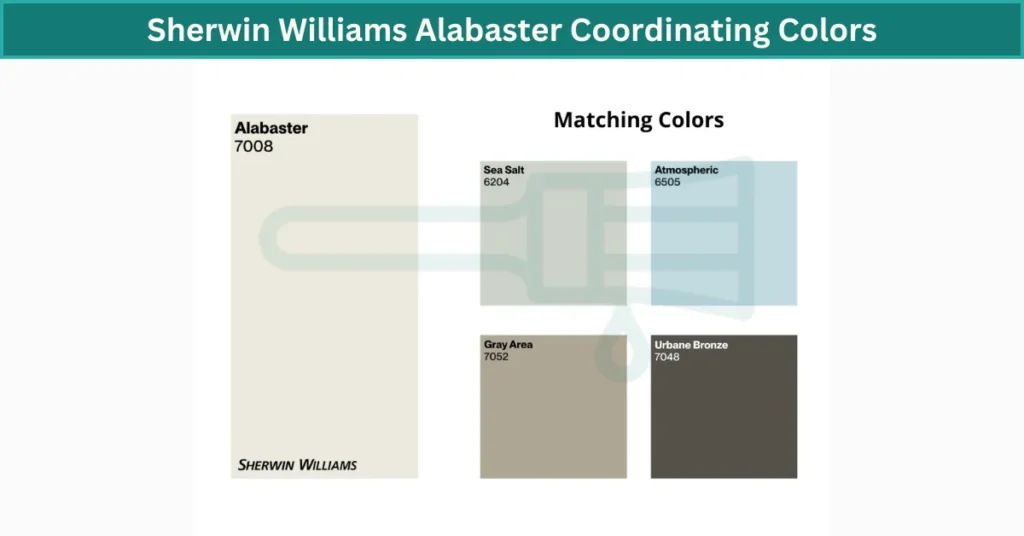 Sherwin Williams Alabaster Coordinating Colors

Alabaster
7008

SHERWIN WILLIAMS

Matching Colors

Sea Salt
6204

Atmospheric
6505

Gray Area
7052

Urbane Bronze
7048